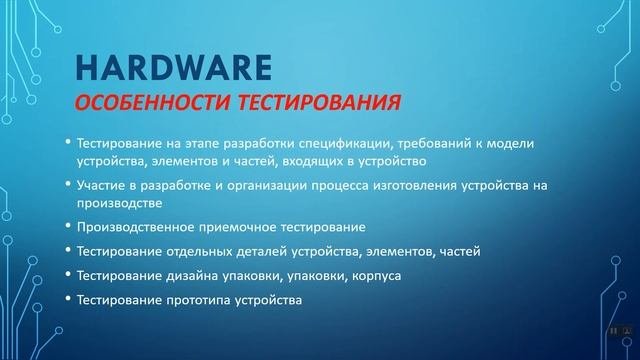 HARDWARE
ОСОБЕННОСТИ ТЕСТИРОВАНИЯ

• Тестирование на этапе разработки спецификации, требований к модели устройства, элементов и частей, входящих в устройство
• Участие в разработке и организации процесса изготовления устройства на производстве
• Производственное приемочное тестирование
• Тестирование отдельных деталей устройства, элементов, частей
• Тестирование дизайна упаковки, упаковки, корпуса
• Тестирование прототипа устройства